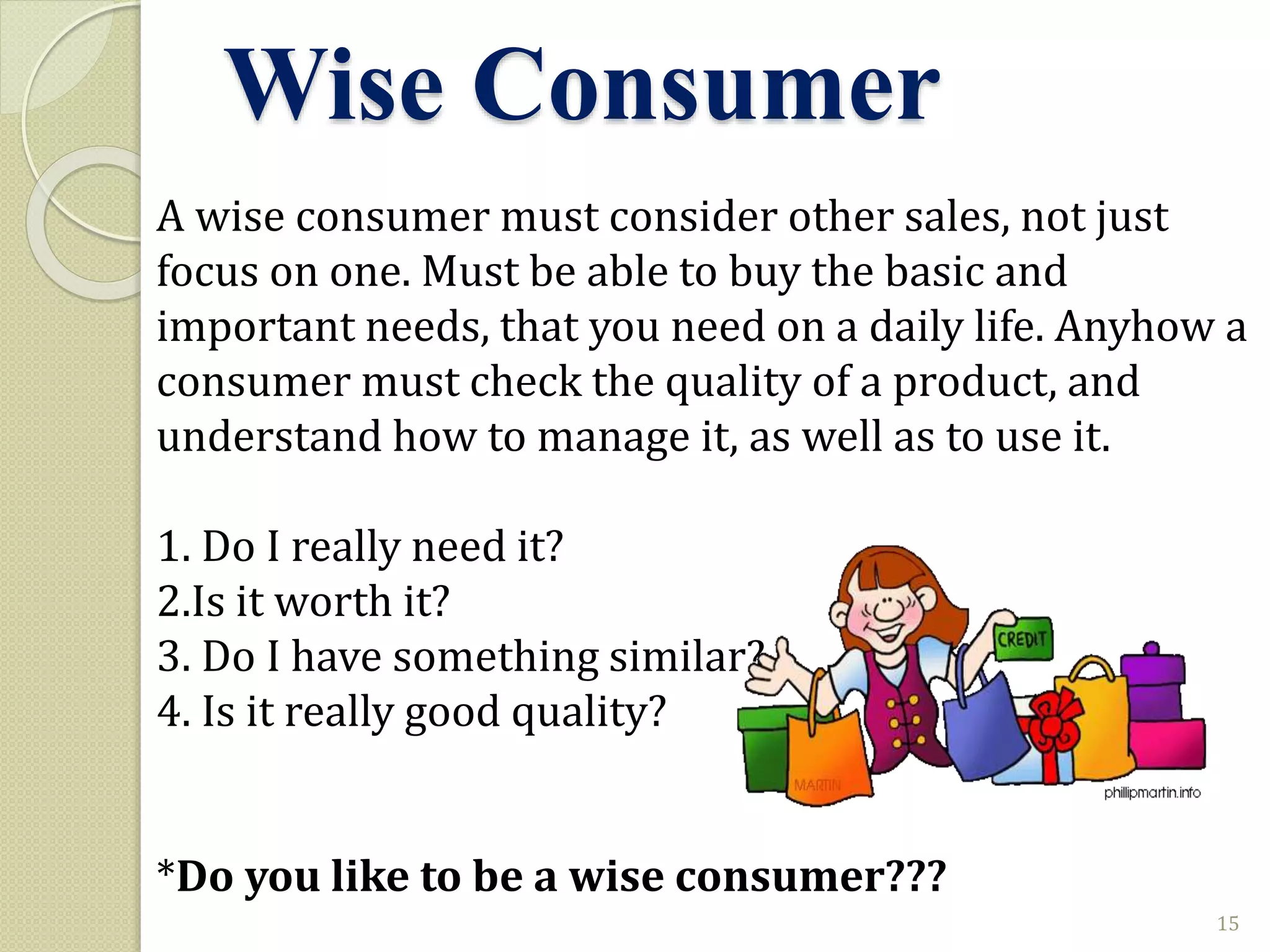 Wise Consumer

A wise consumer must consider other sales, not just focus on one. Must be able to buy the basic and important needs, that you need on a daily life. Anyhow a consumer must check the quality of a product, and understand how to manage it, as well as to use it.

1. Do I really need it?
2.Is it worth it?
3. Do I have something similar?
4. Is it really good quality?

CREDIT
MARTIN
phillipmartin.info

*Do you like to be a wise consumer???

15